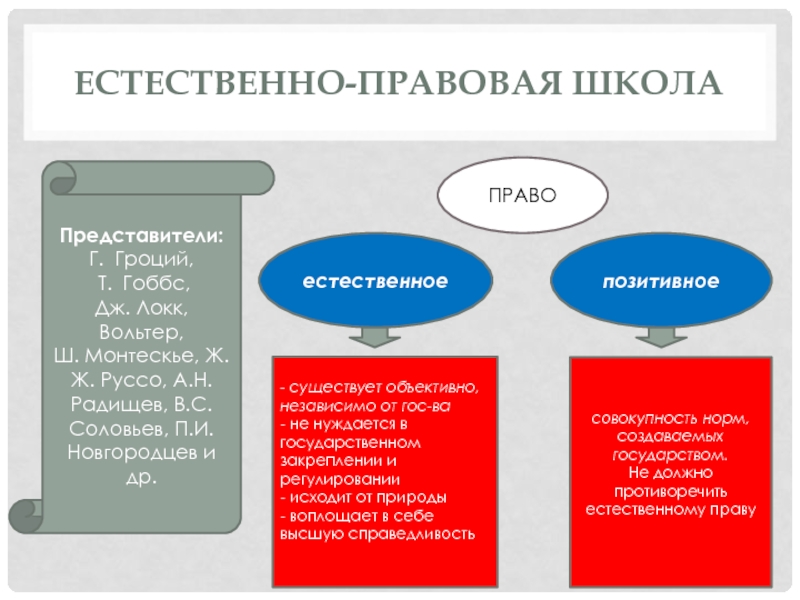 ЕСТЕСТВЕННО-ПРАВОВАЯ ШКОЛА

Представители:
Г. Гроций,
Т. Гоббс,
Дж. Локк,
Вольтер,
Ш. Монтескье, Ж. Ж. Руссо, А.Н. Радищев, В.С. Соловьев, П.И. Новгородцев и др.

ПРАВО

естественное

позитивное

- существует объективно, независимо от гос-ва
- не нуждается в государственном закреплении и регулировании
- исходит от природы
- воплощает в себе высшую справедливость

совокупность норм, создаваемых государством.
Не должно противоречить естественному праву